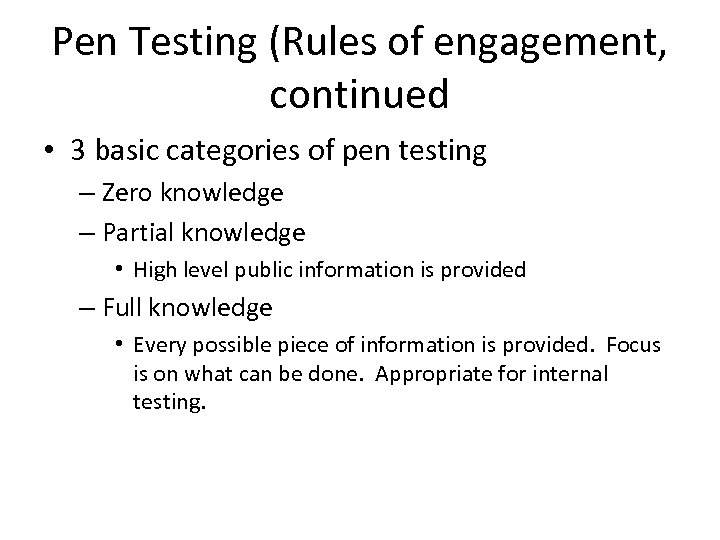 Pen Testing (Rules of engagement, continued

• 3 basic categories of pen testing
  – Zero knowledge
  – Partial knowledge
    • High level public information is provided
  – Full knowledge
    • Every possible piece of information is provided. Focus is on what can be done. Appropriate for internal testing.